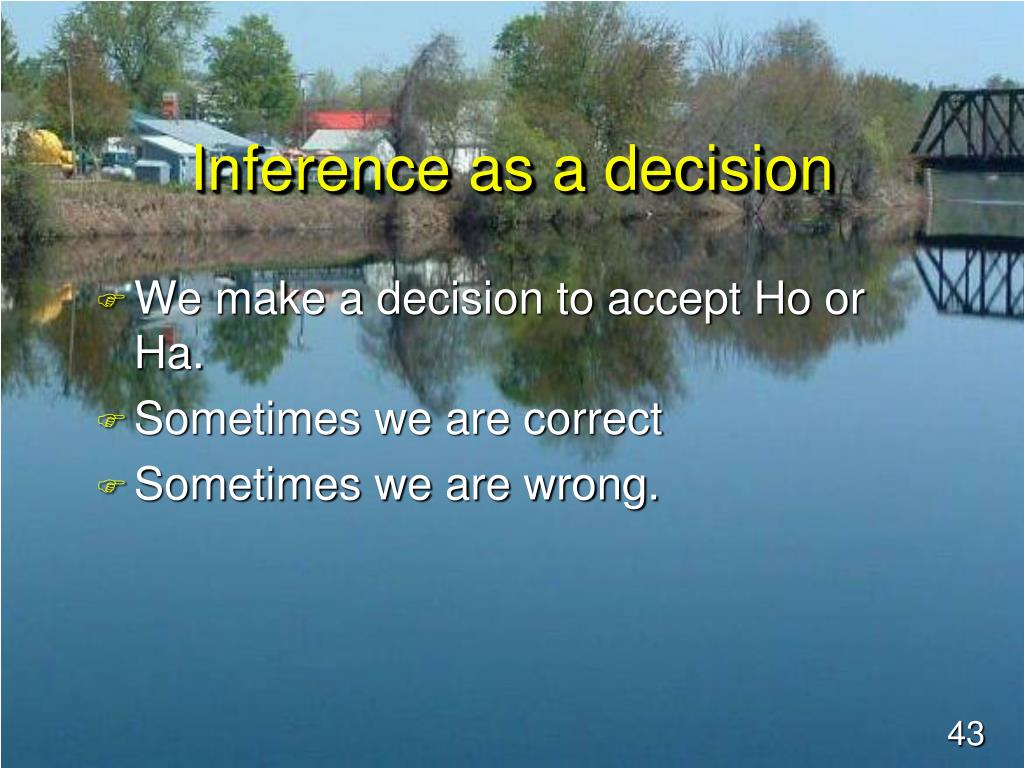 Inference as a decision

We make a decision to accept Ho or Ha.

Sometimes we are correct

Sometimes we are wrong.

43